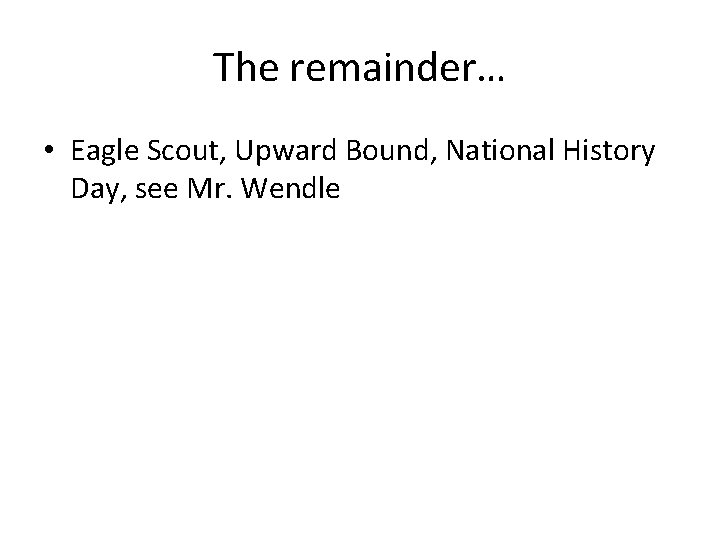 The remainder…

• Eagle Scout, Upward Bound, National History Day, see Mr. Wendle